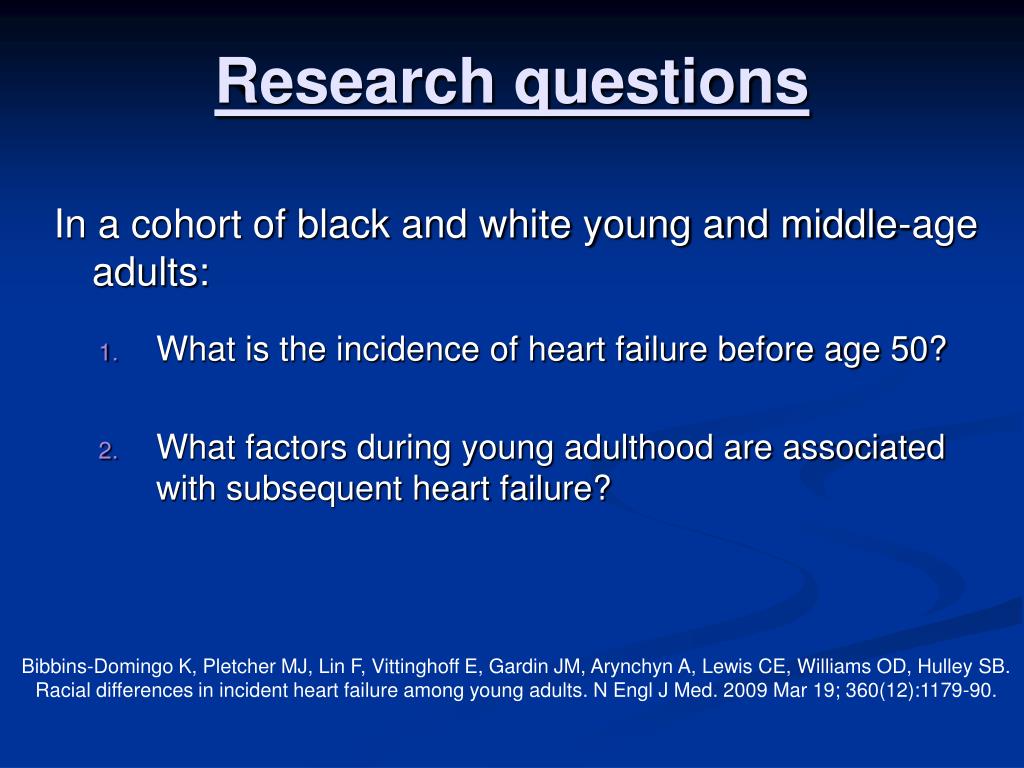 Research questions

In a cohort of black and white young and middle-age adults:

1. What is the incidence of heart failure before age 50?

2. What factors during young adulthood are associated with subsequent heart failure?

Bibbins-Domingo K, Pletcher MJ, Lin F, Vittinghoff E, Gardin JM, Arynchyn A, Lewis CE, Williams OD, Hulley SB. Racial differences in incident heart failure among young adults. N Engl J Med. 2009 Mar 19; 360(12):1179-90.